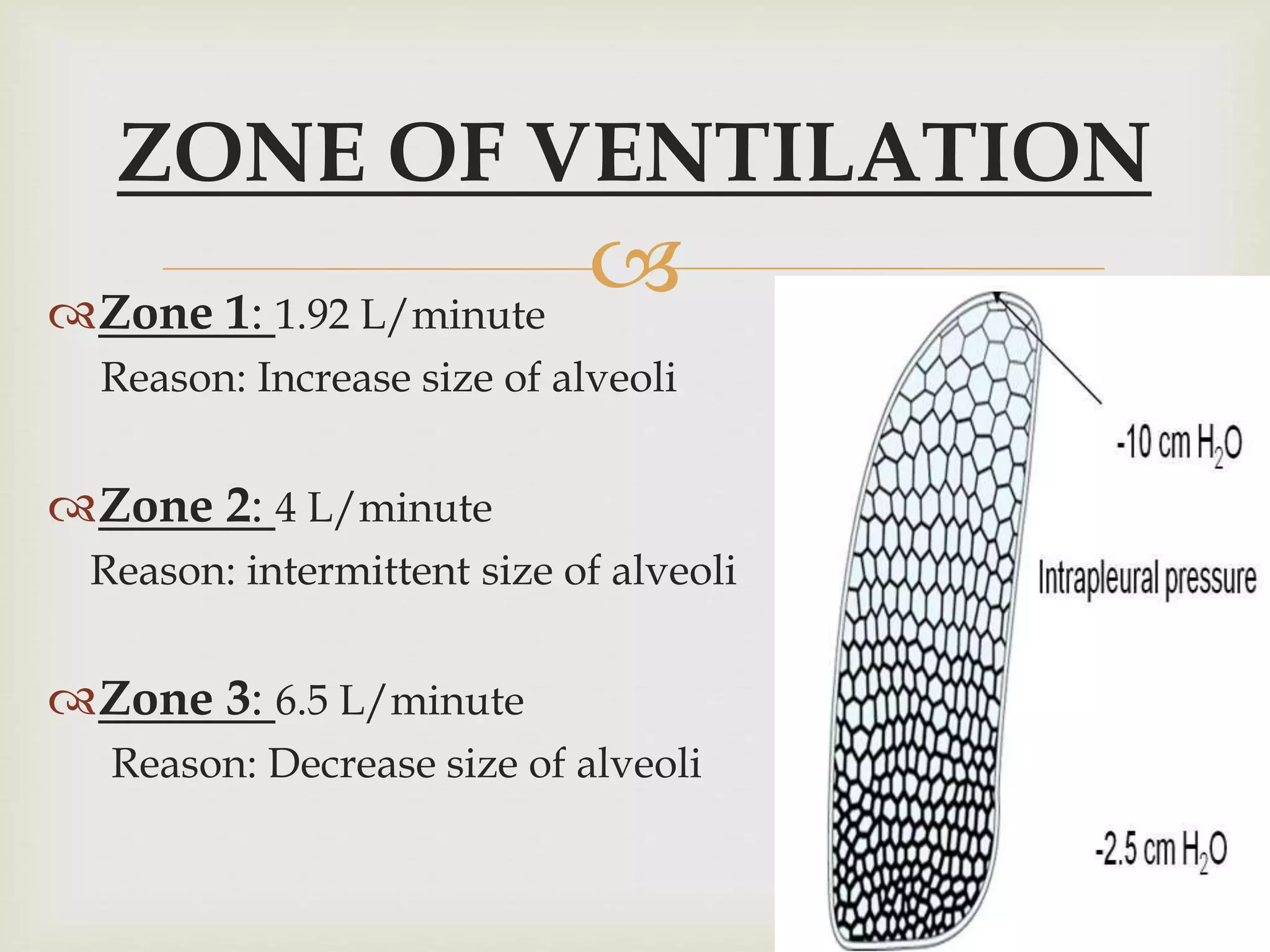 ZONE OF VENTILATION

Zone 1: 1.92 L/minute
Reason: Increase size of alveoli

Zone 2: 4 L/minute
Reason: intermittent size of alveoli

Zone 3: 6.5 L/minute
Reason: Decrease size of alveoli

-10 cm $H_2O$

Intrapleural pressure

-2.5 cm $H_2O$